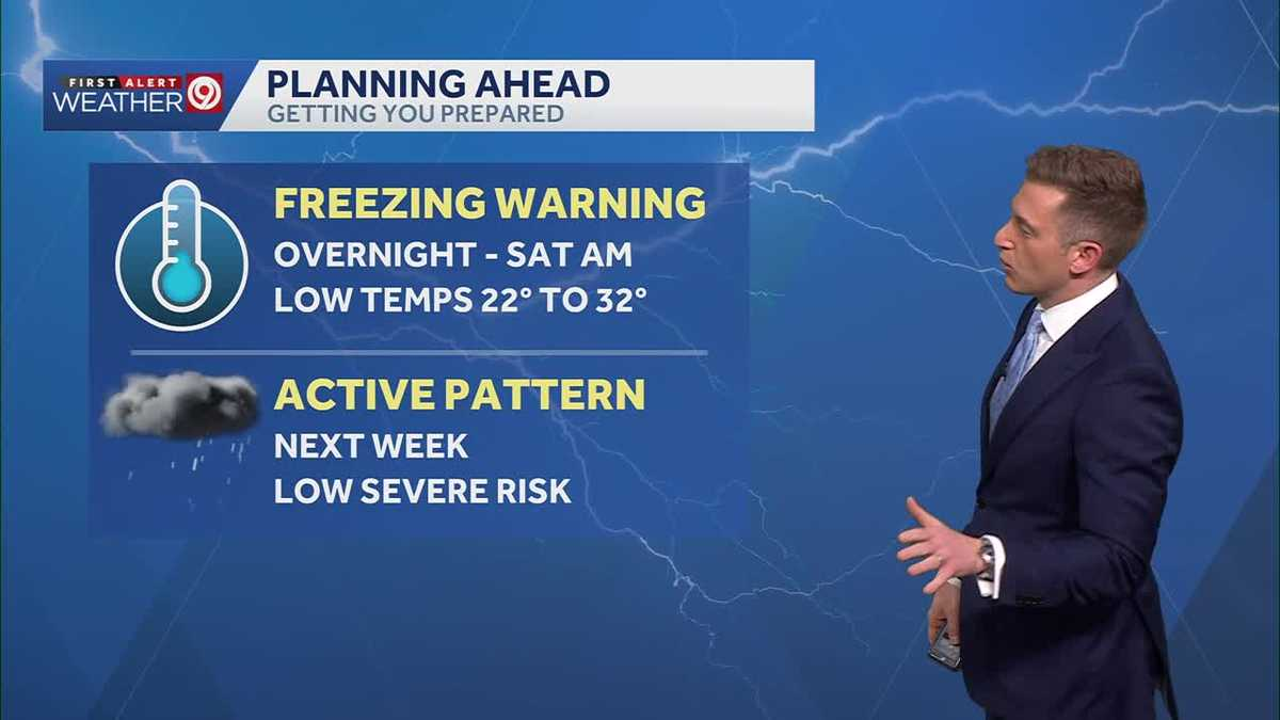 FIRST ALERT WEATHER 9

PLANNING AHEAD
GETTING YOU PREPARED

FREEZING WARNING
OVERNIGHT - SAT AM
LOW TEMPS 22° TO 32°

ACTIVE PATTERN
NEXT WEEK
LOW SEVERE RISK